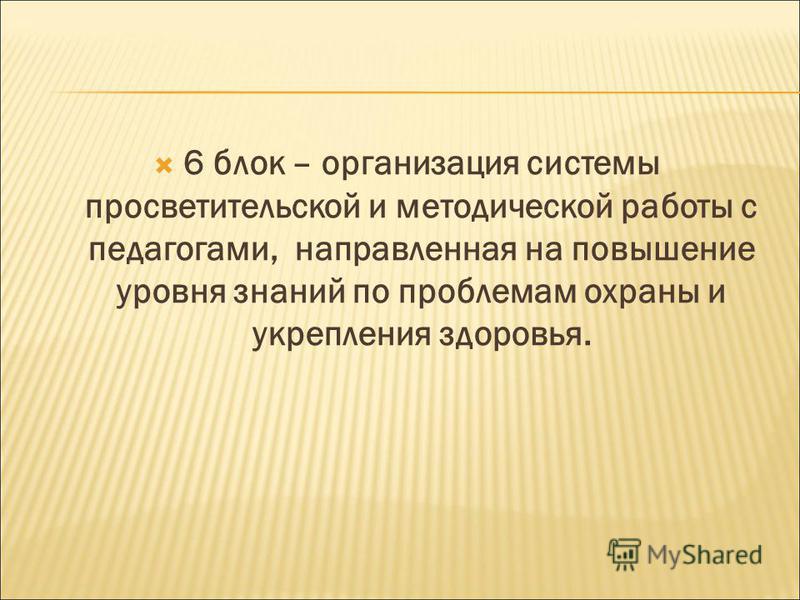 6 блок – организация системы просветительской и методической работы с педагогами, направленная на повышение уровня знаний по проблемам охраны и укрепления здоровья.

MyShared